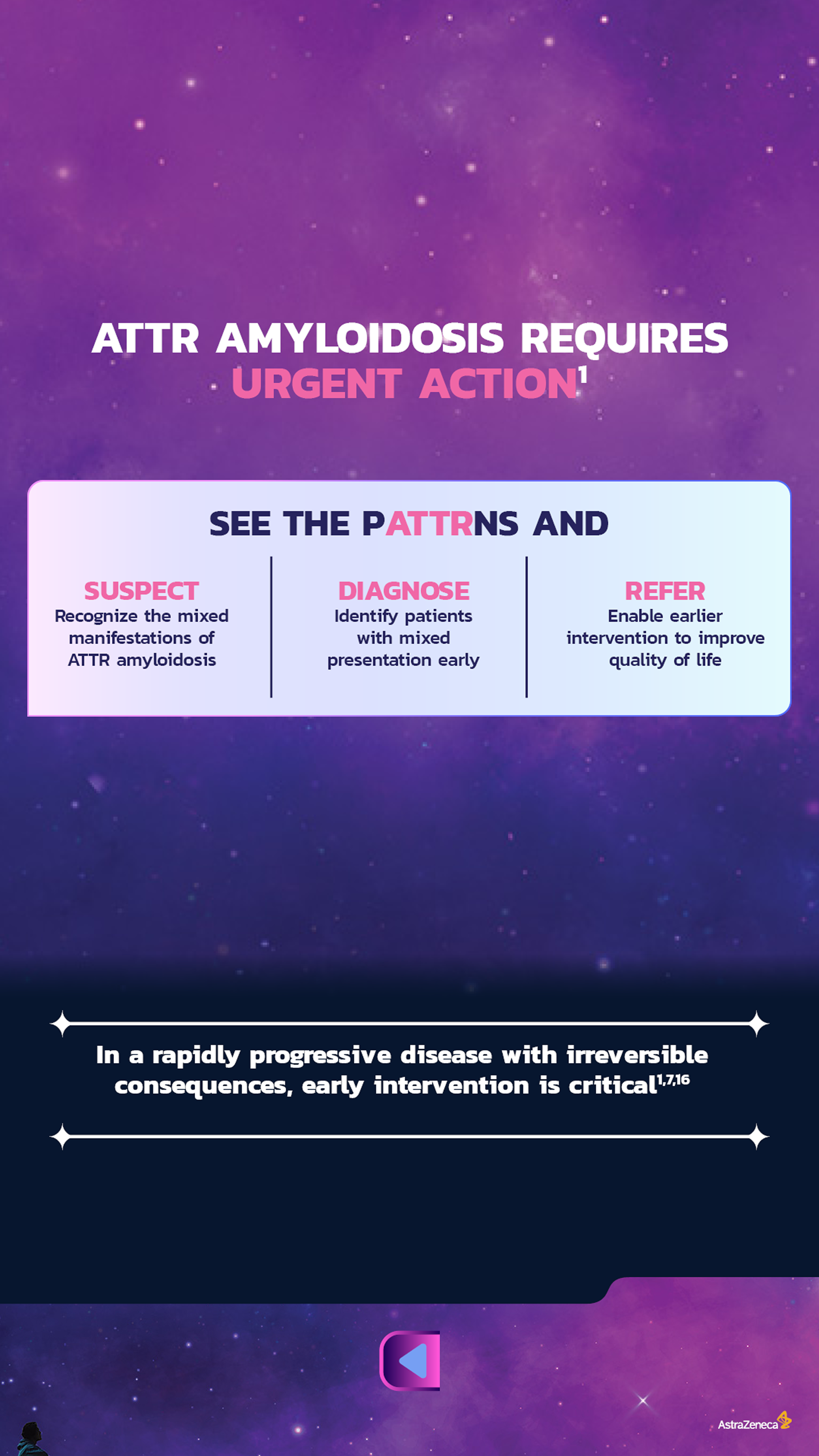 ATTR AMYLOIDOSIS REQUIRES URGENT ACTION$^{1}$

SEE THE PATTRNS AND

SUSPECT
Recognize the mixed manifestations of ATTR amyloidosis

DIAGNOSE
Identify patients with mixed presentation early

REFER
Enable earlier intervention to improve quality of life

In a rapidly progressive disease with irreversible consequences, early intervention is critical$^{1,7,16}$

AstraZeneca